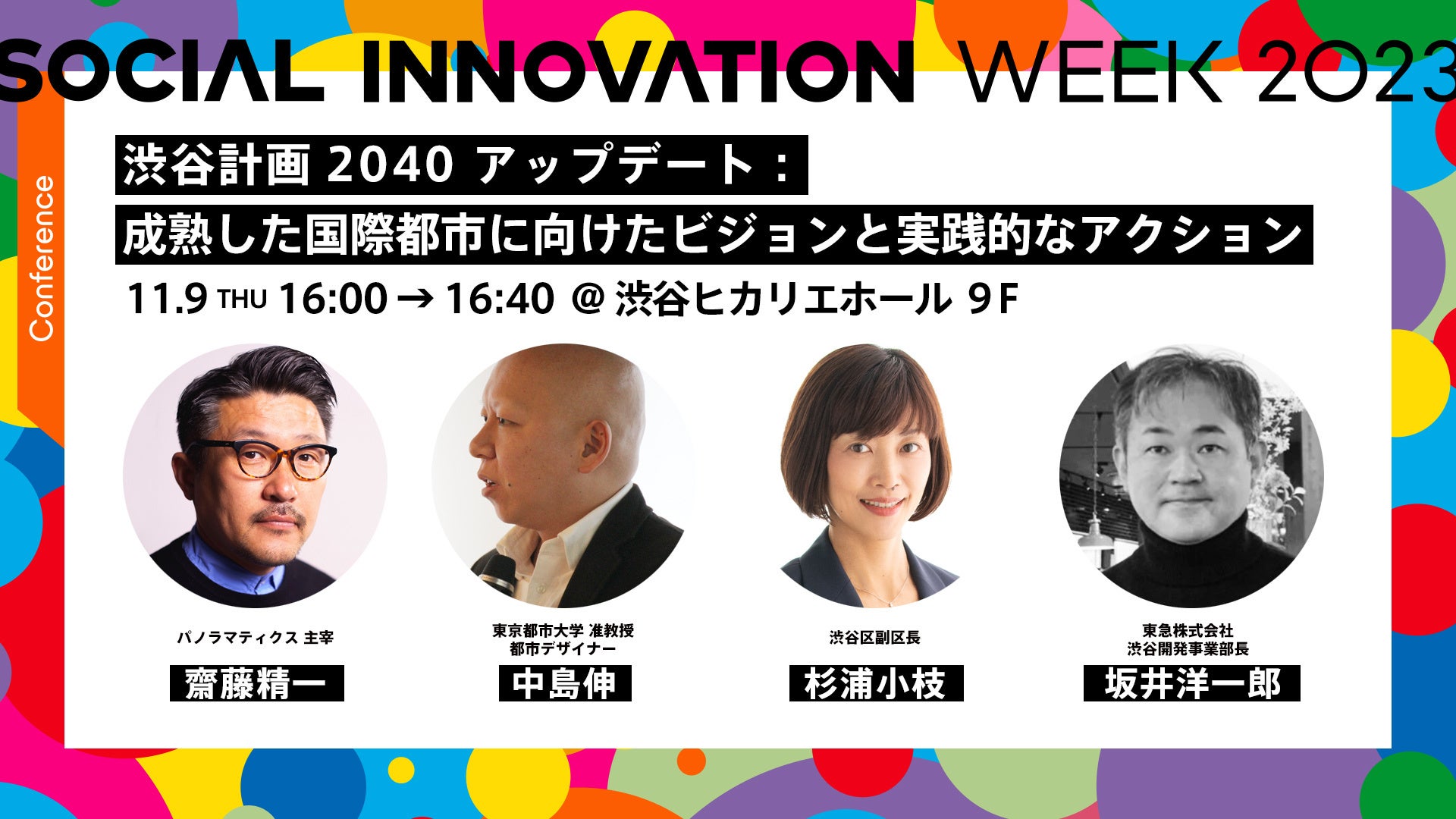 SOCIAL INNOVATION WEEK 2023

Conference

渋谷計画 2040 アップデート：
成熟した国際都市に向けたビジョンと実践的なアクション

11.9 THU 16:00 → 16:40 @ 渋谷ヒカリエホール 9F

パノラマティクス 主宰
齋藤精一

東京都市大学 准教授
都市デザイナー
中島伸

渋谷区副区長
杉浦小枝

東急株式会社
渋谷開発事業部長
坂井洋一郎